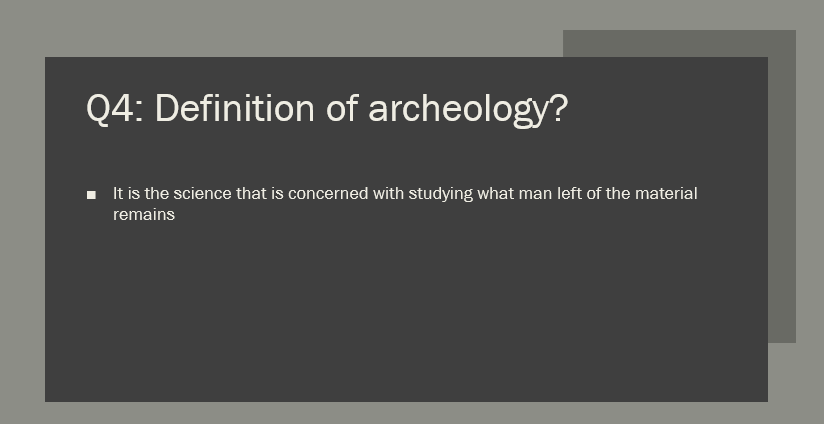 Q4: Definition of archeology?

■ It is the science that is concerned with studying what man left of the material remains